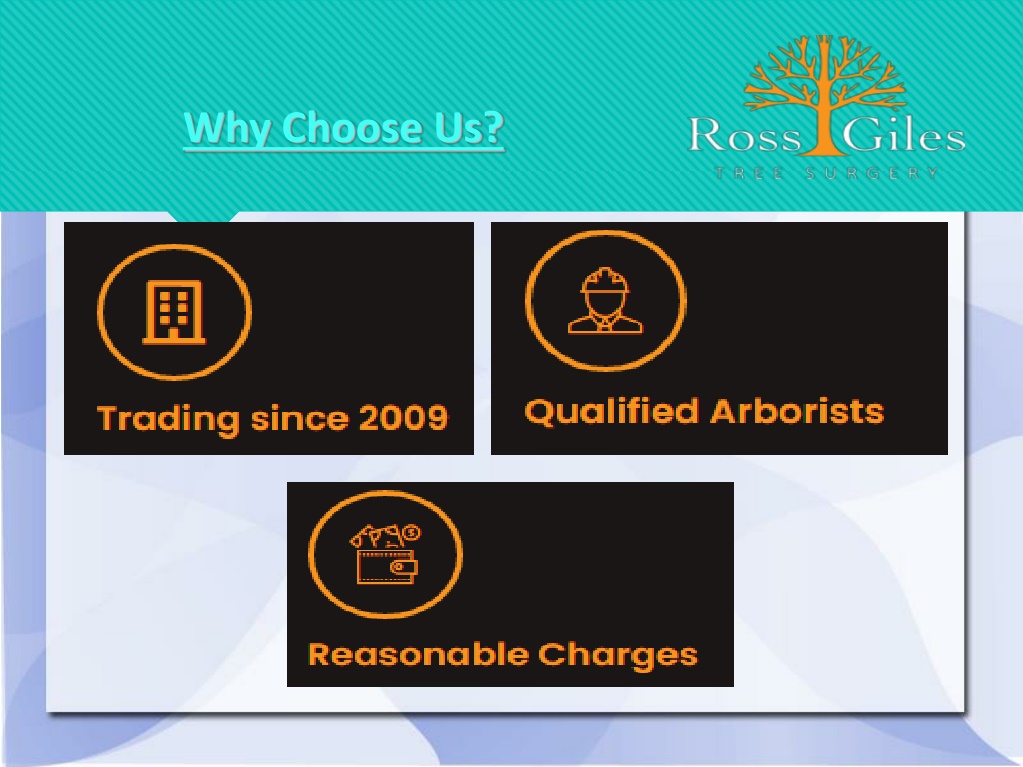 Why Choose Us?

Ross Giles
TREE SURGERY

Trading since 2009

Qualified Arborists

Reasonable Charges